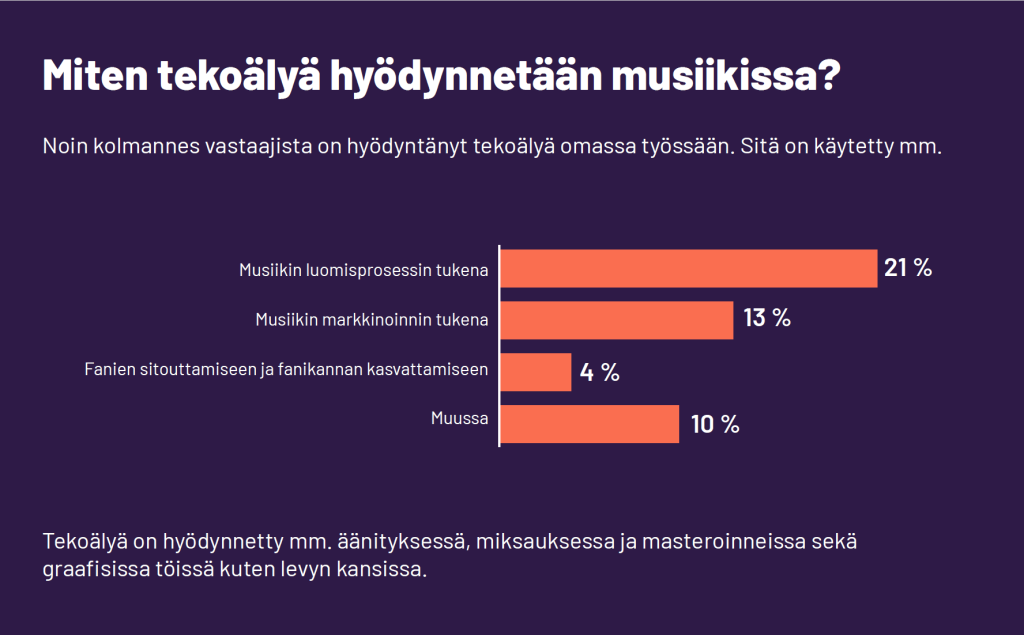 Miten tekoälyä hyödynnetään musiikissa?

Noin kolmannes vastaajista on hyödyntänyt tekoälyä omassa työssään. Sitä on käytetty mm.

Musiikin luomisprosessin tukena 21 %

Musiikin markkinoinnin tukena 13 %

Fanien sitouttamiseen ja fanikannan kasvattamiseen 4 %

Muussa 10 %

Tekoälyä on hyödynnetty mm. äänityksessä, miksauksessa ja masteroinneissa sekä graafisissa töissä kuten levyn kansissa.